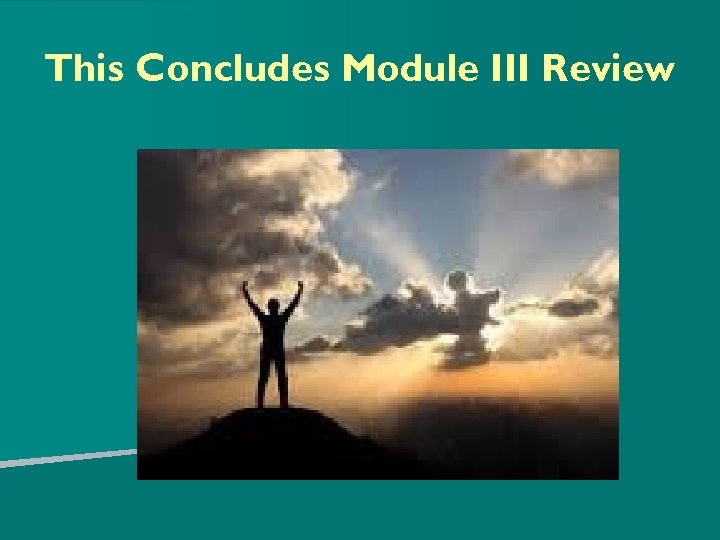 This Concludes Module III Review